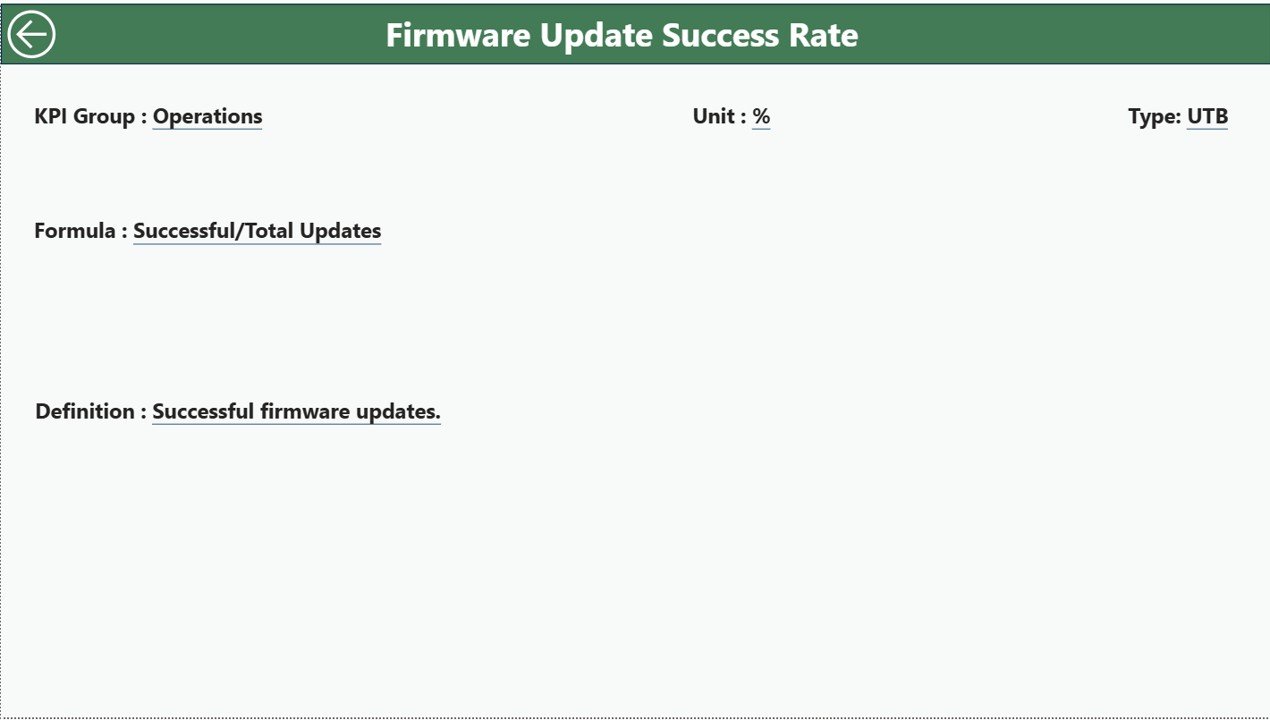 Firmware Update Success Rate

KPI Group : Operations

Unit : %

Type: UTB

Formula : Successful/Total Updates

Definition : Successful firmware updates.